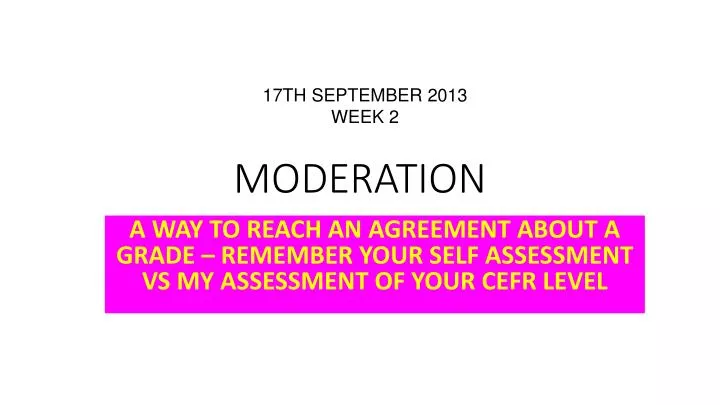 17TH SEPTEMBER 2013
WEEK 2

MODERATION

A WAY TO REACH AN AGREEMENT ABOUT A GRADE – REMEMBER YOUR SELF ASSESSMENT VS MY ASSESSMENT OF YOUR CEFR LEVEL